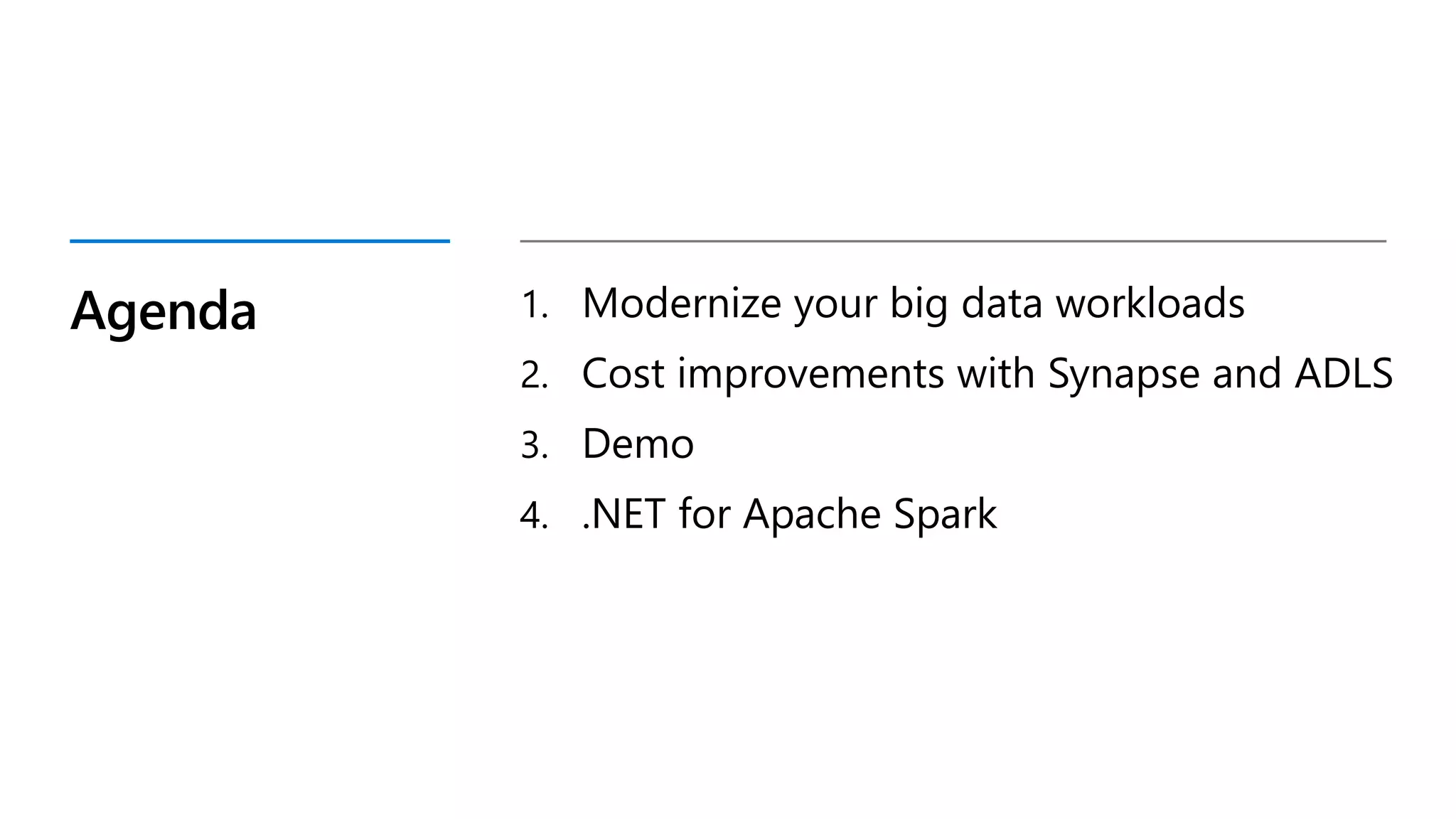 Agenda

1. Modernize your big data workloads
2. Cost improvements with Synapse and ADLS
3. Demo
4. .NET for Apache Spark